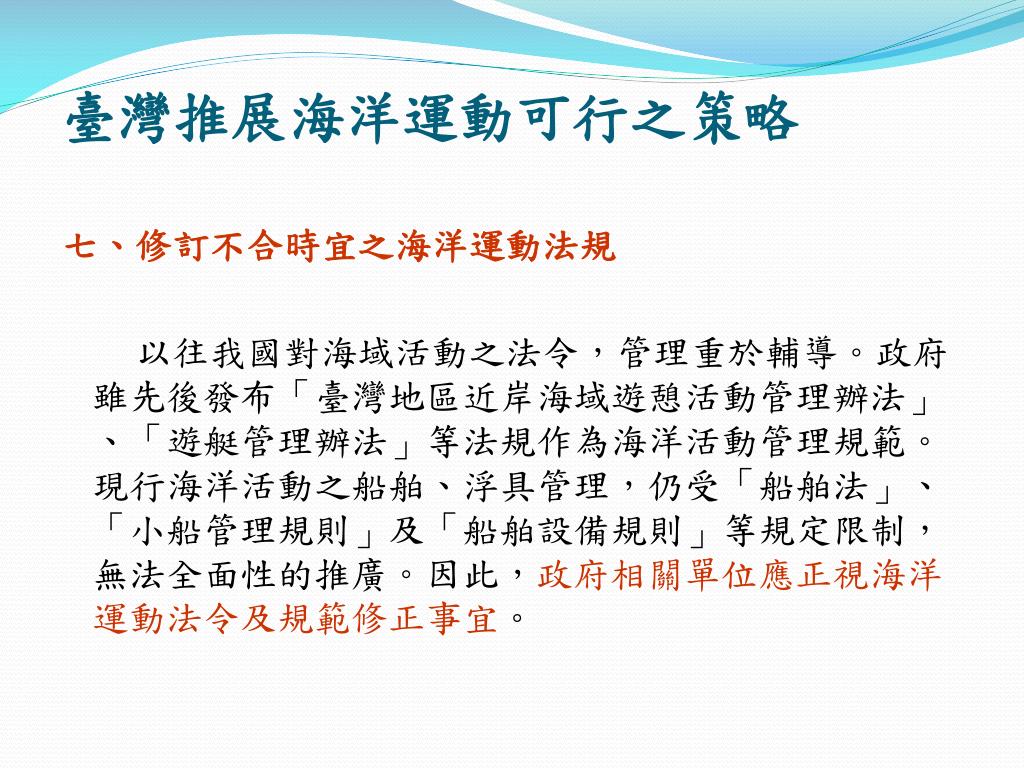 臺灣推展海洋運動可行之策略

七、修訂不合時宜之海洋運動法規

以往我國對海域活動之法令，管理重於輔導。政府雖先後發布「臺灣地區近岸海域遊憩活動管理辦法」、「遊艇管理辦法」等法規作為海洋活動管理規範。現行海洋活動之船舶、浮具管理，仍受「船舶法」、「小船管理規則」及「船舶設備規則」等規定限制，無法全面性的推廣。因此，政府相關單位應正視海洋運動法令及規範修正事宜。